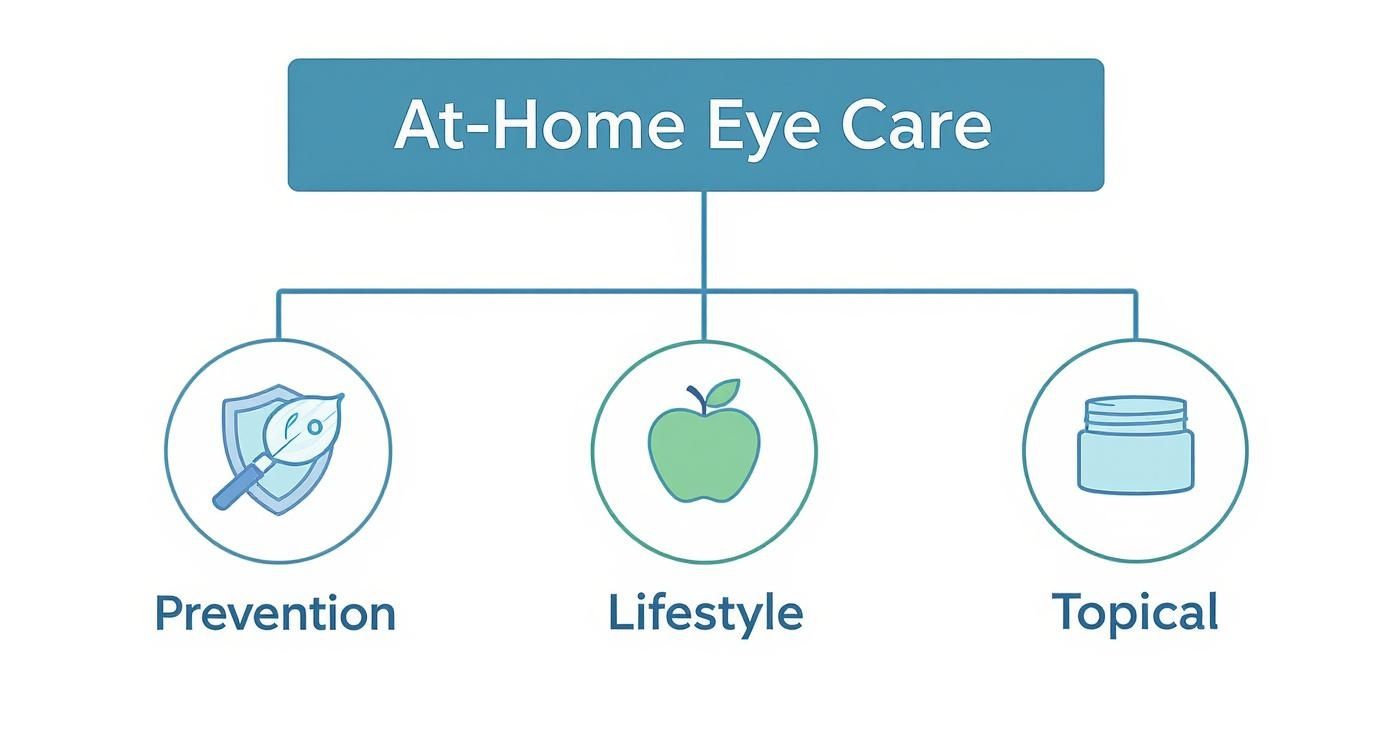 At-Home Eye Care

Prevention

Lifestyle

Topical